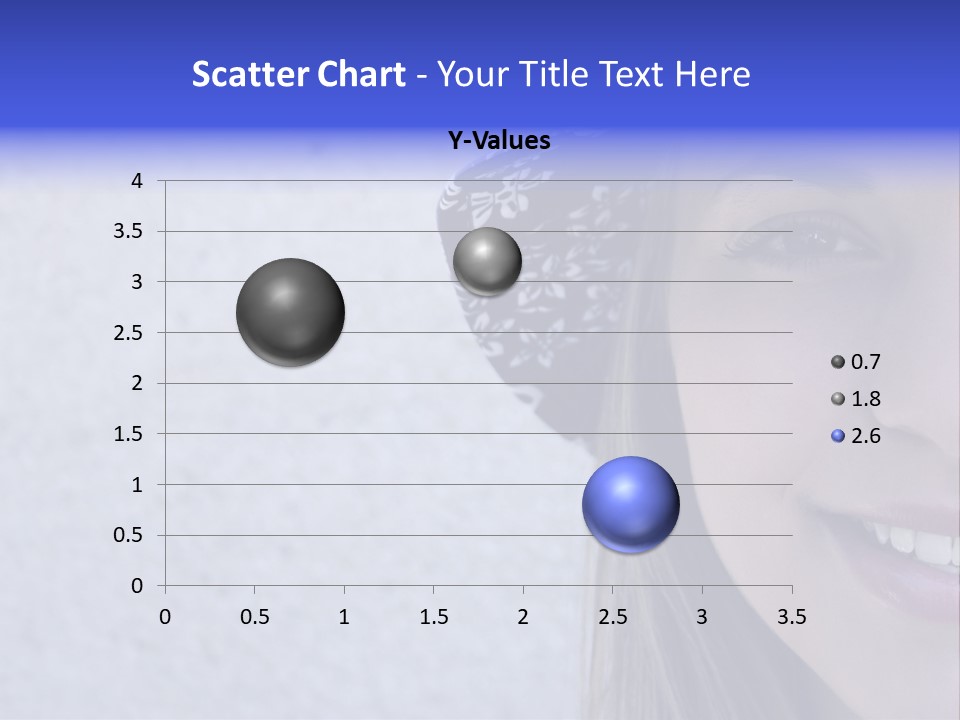 Scatter Chart - Your Title Text Here

Y-Values

4
3.5
3
2.5
2
1.5
1
0.5
0

0 0.5 1 1.5 2 2.5 3 3.5

0.7
1.8
2.6